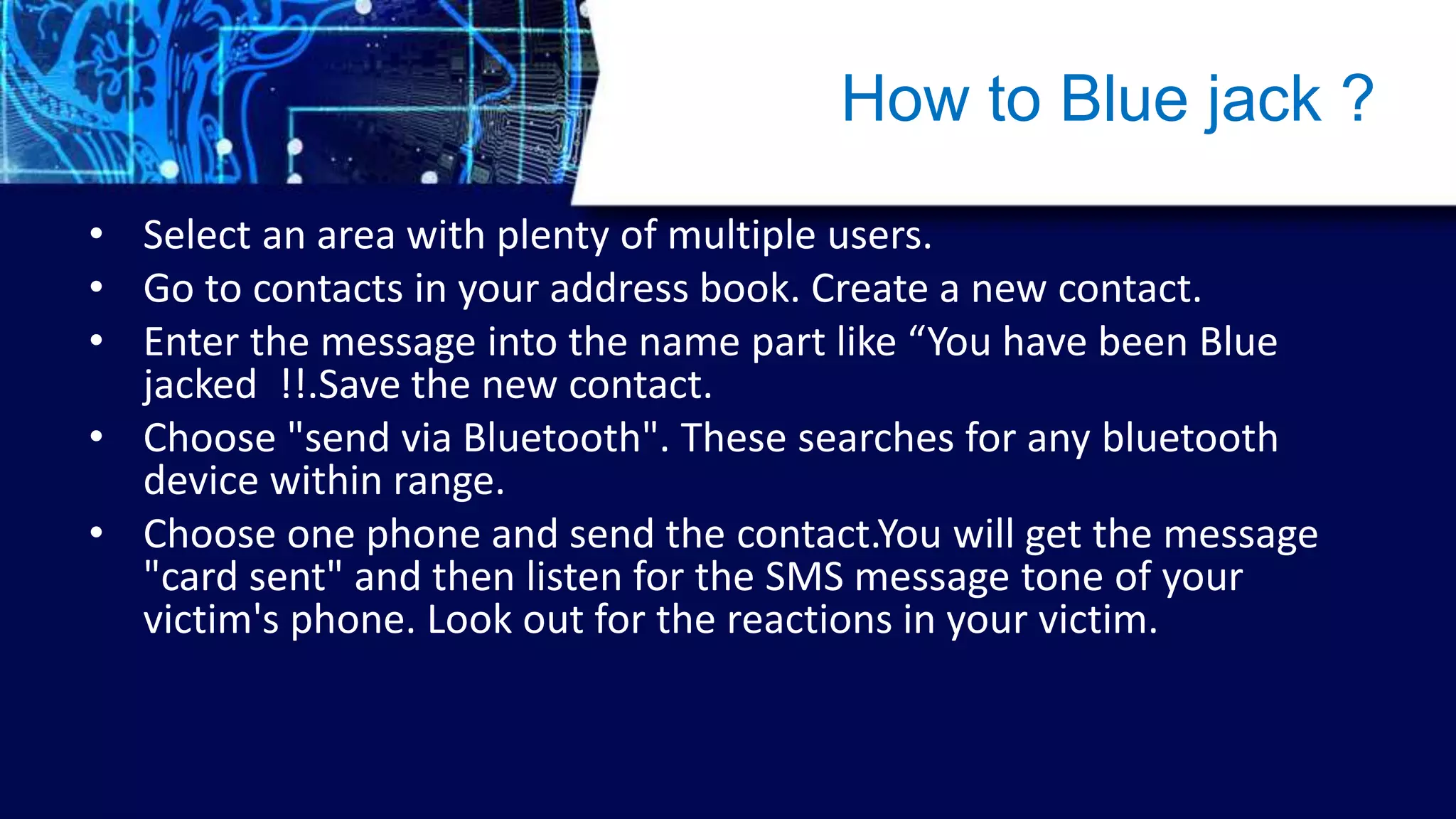 How to Blue jack ?

• Select an area with plenty of multiple users.
• Go to contacts in your address book. Create a new contact.
• Enter the message into the name part like “You have been Blue jacked !!.Save the new contact.
• Choose "send via Bluetooth". These searches for any bluetooth device within range.
• Choose one phone and send the contact.You will get the message "card sent" and then listen for the SMS message tone of your victim's phone. Look out for the reactions in your victim.